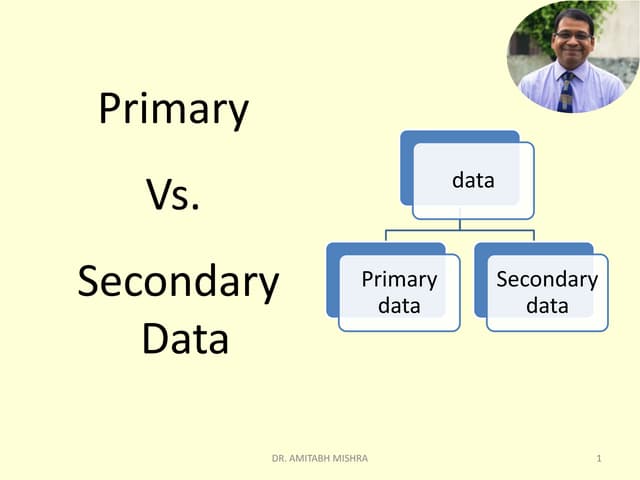 Primary

Vs.

Secondary Data

data

Primary data

Secondary data

DR. AMITABH MISHRA

1